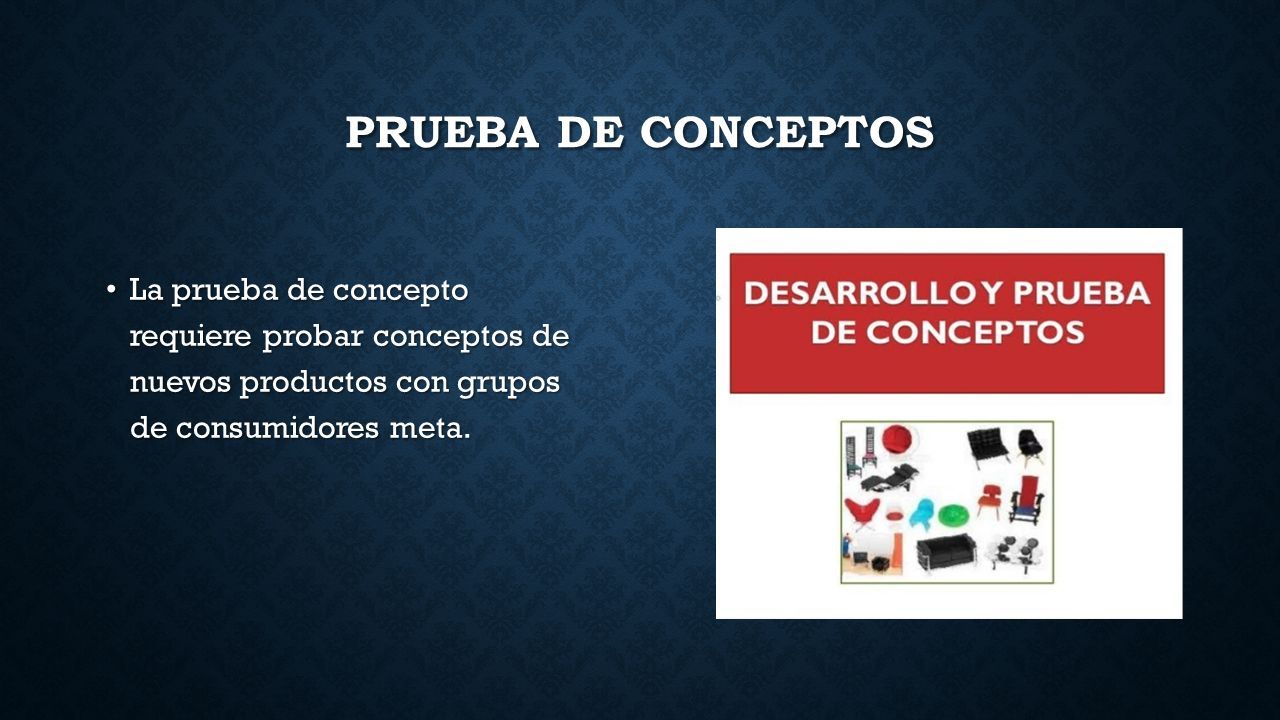 PRUEBA DE CONCEPTOS

• La prueba de concepto requiere probar conceptos de nuevos productos con grupos de consumidores meta.

DESARROLLO Y PRUEBA DE CONCEPTOS